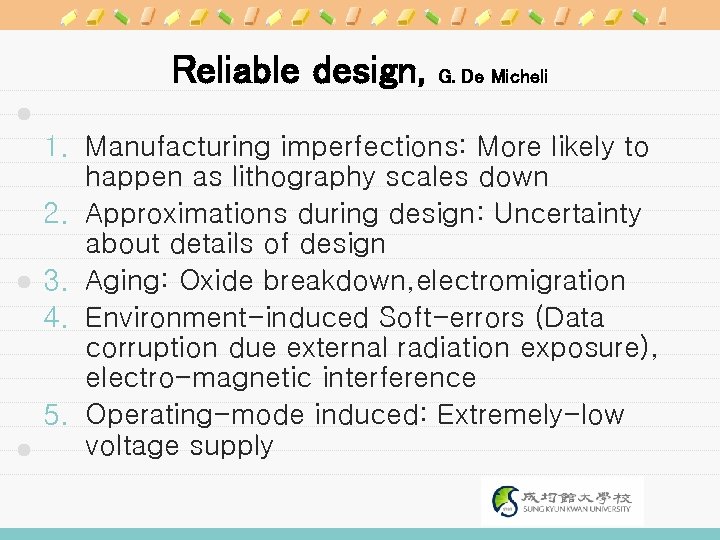 Reliable design, G. De Micheli

1. Manufacturing imperfections: More likely to happen as lithography scales down
2. Approximations during design: Uncertainty about details of design
3. Aging: Oxide breakdown,electromigration
4. Environment-induced Soft-errors (Data corruption due external radiation exposure), electro-magnetic interference
5. Operating-mode induced: Extremely-low voltage supply

成均館大學校
SUNGKYUNKWAN UNIVERSITY